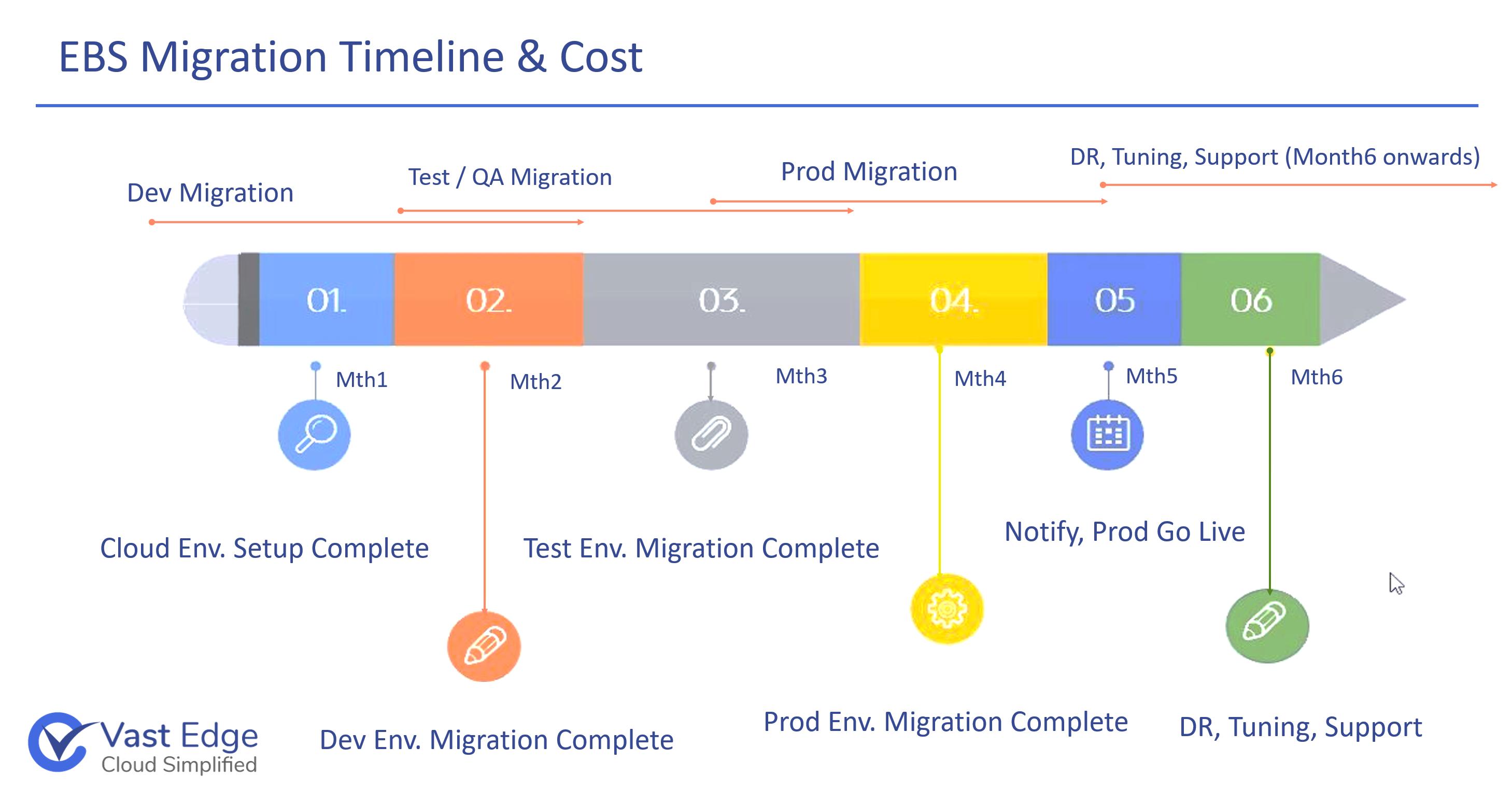 EBS Migration Timeline & Cost

Dev Migration

Test / QA Migration

Prod Migration

DR, Tuning, Support (Month6 onwards)

01.

02.

03.

04.

05

06

Mth1

Mth2

Mth3

Mth4

Mth5

Mth6

Cloud Env. Setup Complete

Test Env. Migration Complete

Notify, Prod Go Live

Dev Env. Migration Complete

Prod Env. Migration Complete

DR, Tuning, Support

Vast Edge
Cloud Simplified